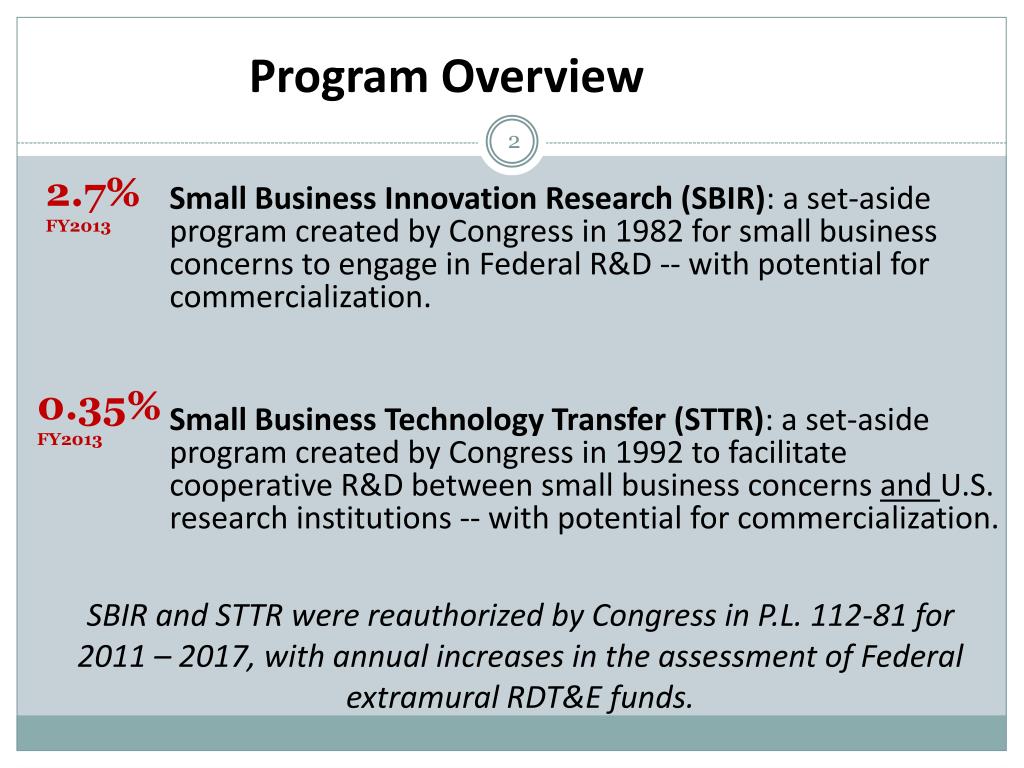 Program Overview

2

2.7%
FY2013

Small Business Innovation Research (SBIR): a set-aside program created by Congress in 1982 for small business concerns to engage in Federal R&D -- with potential for commercialization.

0.35%
FY2013

Small Business Technology Transfer (STTR): a set-aside program created by Congress in 1992 to facilitate cooperative R&D between small business concerns and U.S. research institutions -- with potential for commercialization.

SBIR and STTR were reauthorized by Congress in P.L. 112-81 for 2011 – 2017, with annual increases in the assessment of Federal extramural RDT&E funds.